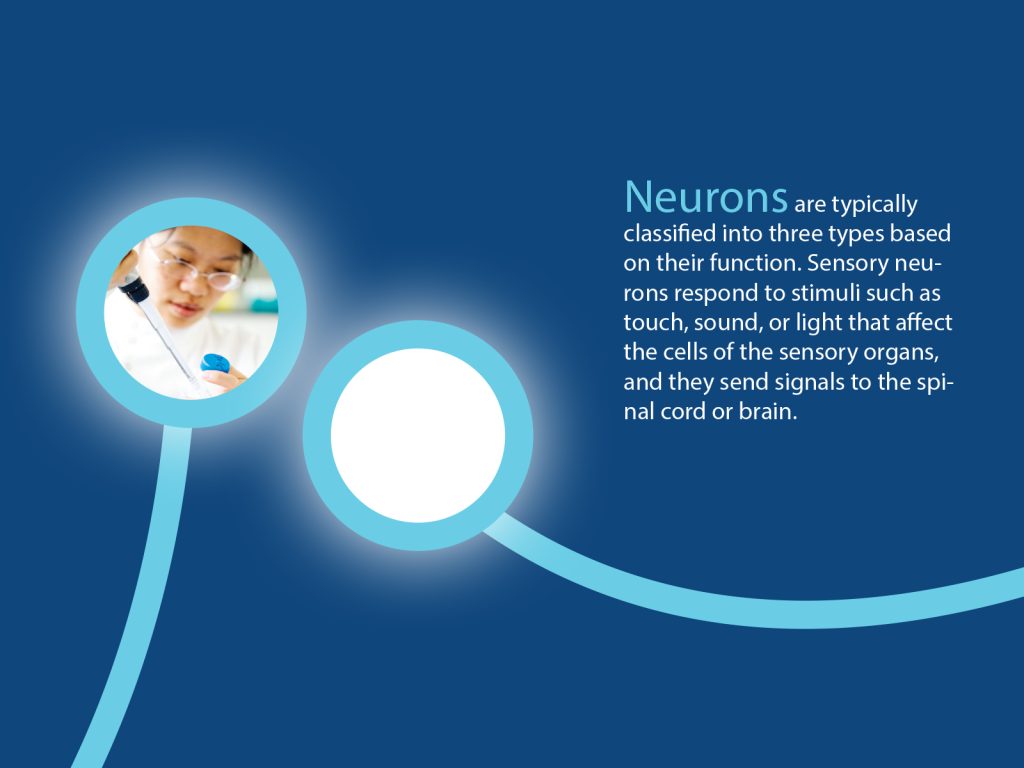 Neurons are typically classified into three types based on their function. Sensory neurons respond to stimuli such as touch, sound, or light that affect the cells of the sensory organs, and they send signals to the spinal cord or brain.